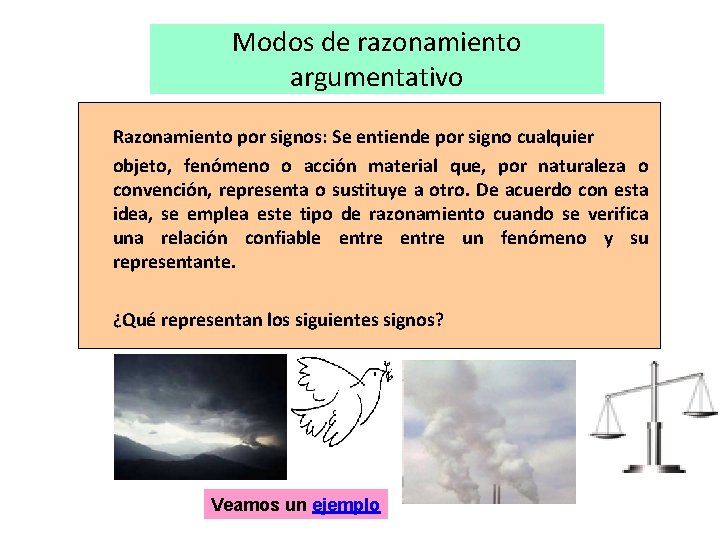 Modos de razonamiento argumentativo

Razonamiento por signos: Se entiende por signo cualquier objeto, fenómeno o acción material que, por naturaleza o convención, representa o sustituye a otro. De acuerdo con esta idea, se emplea este tipo de razonamiento cuando se verifica una relación confiable entre entre un fenómeno y su representante.

¿Qué representan los siguientes signos?

Veamos un ejemplo